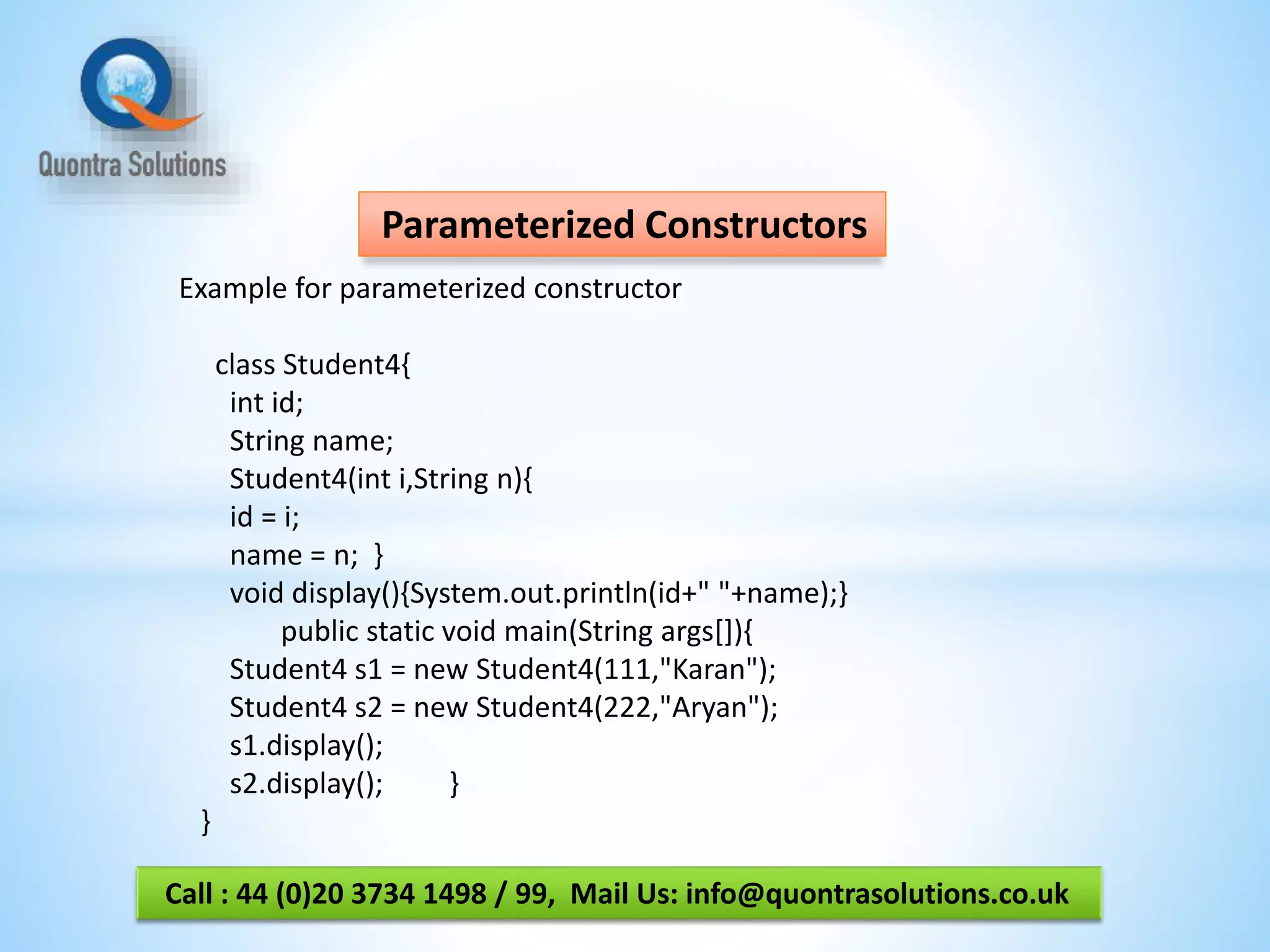 Quontra Solutions

Parameterized Constructors

Example for parameterized constructor

class Student4{
int id;
String name;
Student4(int i,String n){
id = i;
name = n; }
void display(){System.out.println(id+" "+name);}
public static void main(String args[]){
Student4 s1 = new Student4(111,"Karan");
Student4 s2 = new Student4(222,"Aryan");
s1.display();
s2.display(); }
}

Call : 44 (0)20 3734 1498 / 99, Mail Us: info@quontrasolutions.co.uk